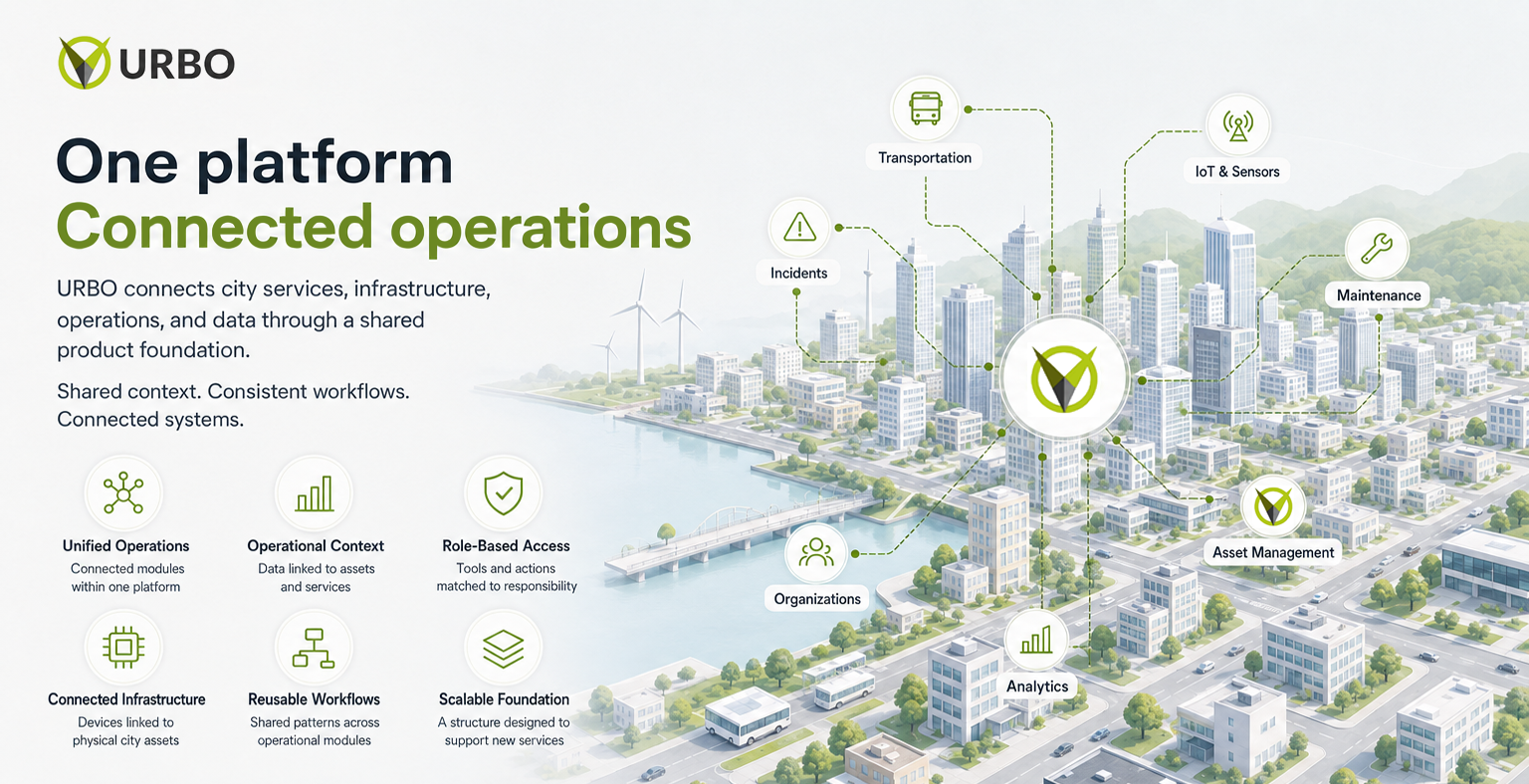 URBO

One platform
Connected operations

URBO connects city services, infrastructure, operations, and data through a shared product foundation.

Shared context. Consistent workflows. Connected systems.

Unified Operations
Connected modules within one platform

Operational Context
Data linked to assets and services

Role-Based Access
Tools and actions matched to responsibility

Connected Infrastructure
Devices linked to physical city assets

Reusable Workflows
Shared patterns across operational modules

Scalable Foundation
A structure designed to support new services

Transportation

IoT & Sensors

Incidents

Maintenance

Asset Management

Organizations

Analytics